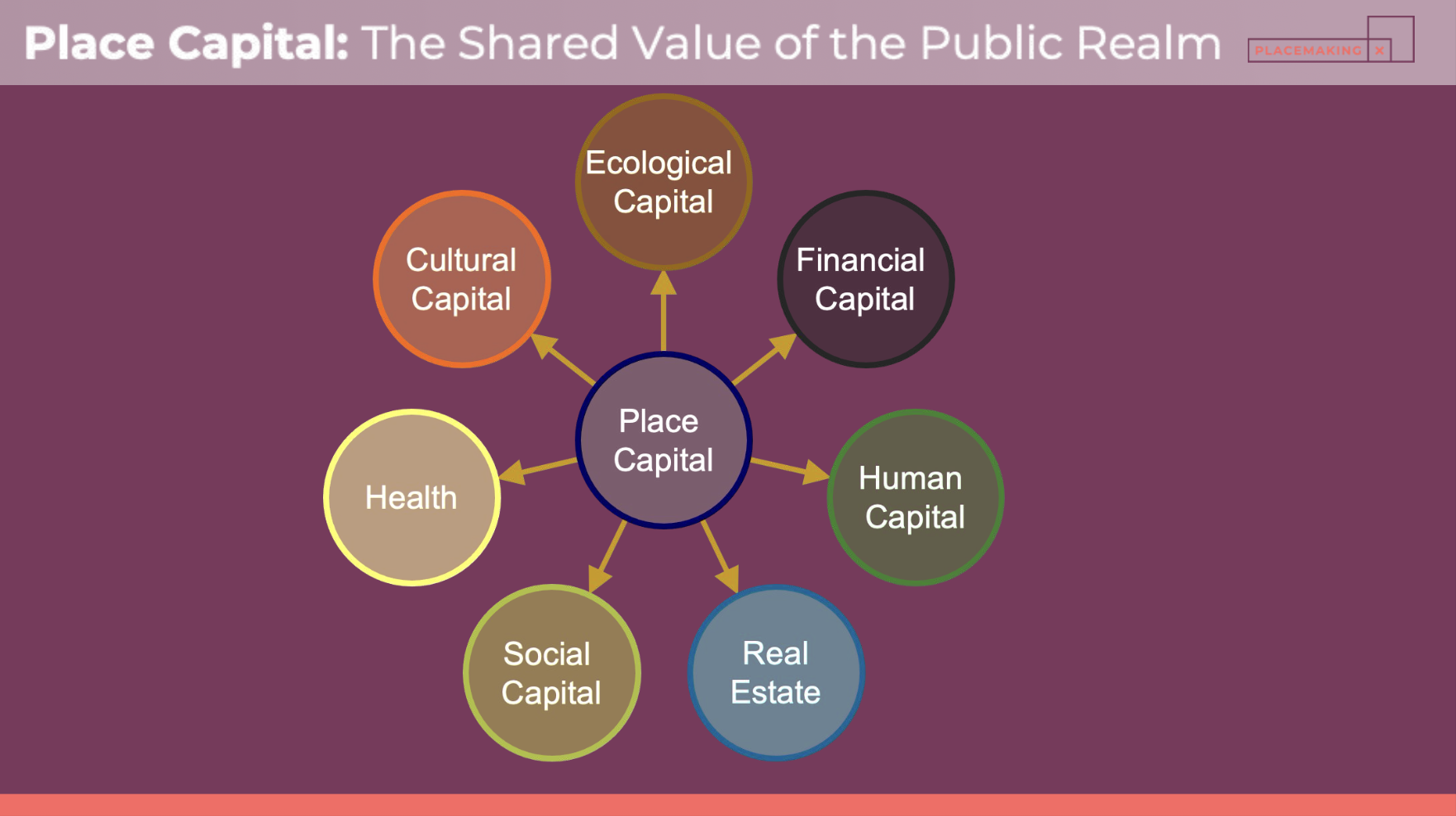 Place Capital: The Shared Value of the Public Realm

PLACEMAKING X

Ecological Capital

Cultural Capital

Financial Capital

Place Capital

Health

Human Capital

Social Capital

Real Estate